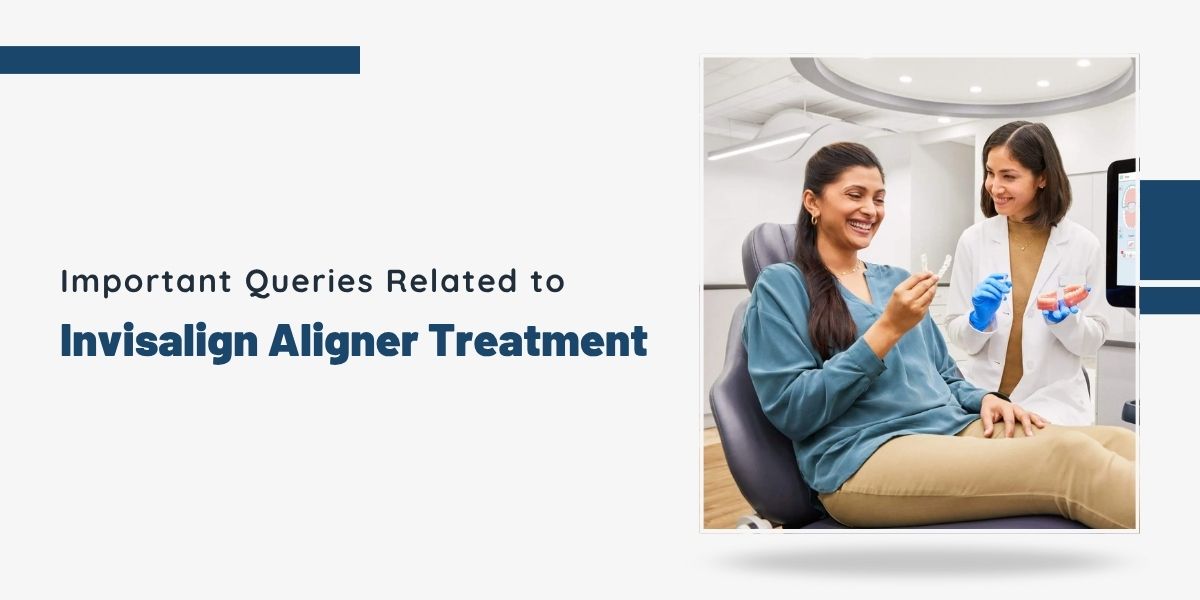 Important Queries Related to
Invisalign Aligner Treatment